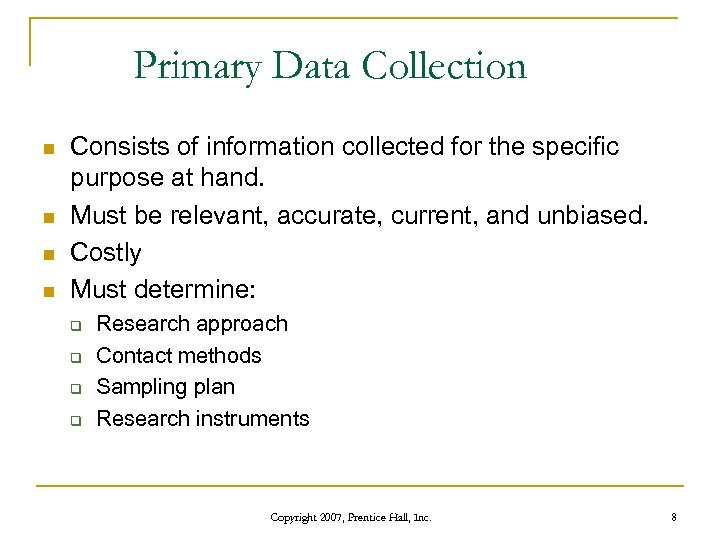 Primary Data Collection

- Consists of information collected for the specific purpose at hand.
- Must be relevant, accurate, current, and unbiased.
- Costly
- Must determine:
  - Research approach
  - Contact methods
  - Sampling plan
  - Research instruments

Copyright 2007, Prentice Hall, Inc.

8